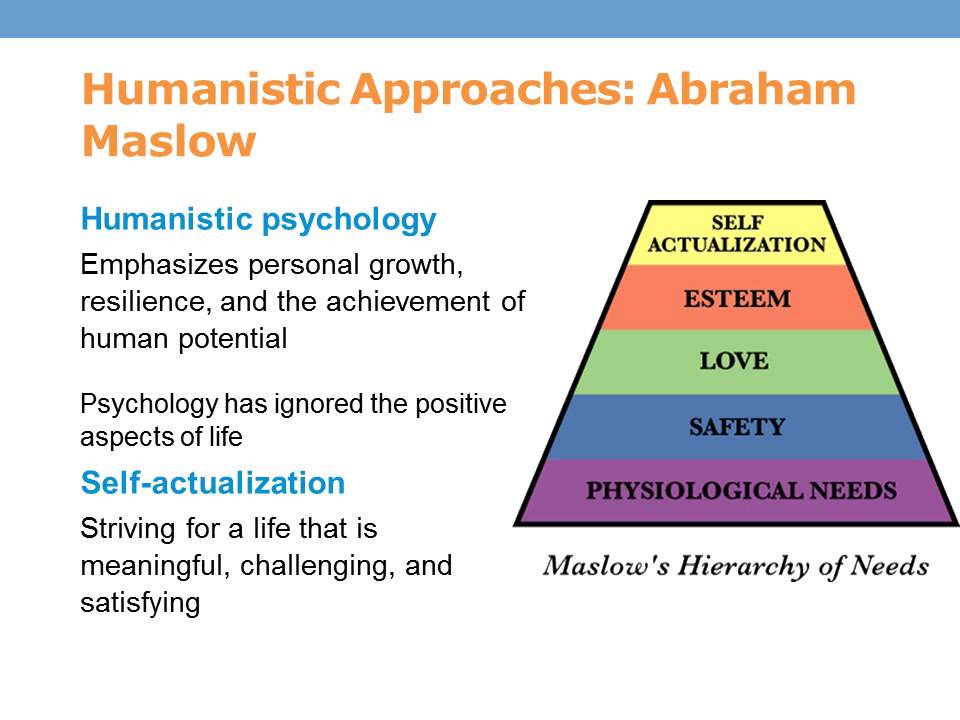 Humanistic Approaches: Abraham Maslow

Humanistic psychology

Emphasizes personal growth, resilience, and the achievement of human potential

Psychology has ignored the positive aspects of life

Self-actualization

Striving for a life that is meaningful, challenging, and satisfying

SELF ACTUALIZATION

ESTEEM

LOVE

SAFETY

PHYSIOLOGICAL NEEDS

Maslow's Hierarchy of Needs